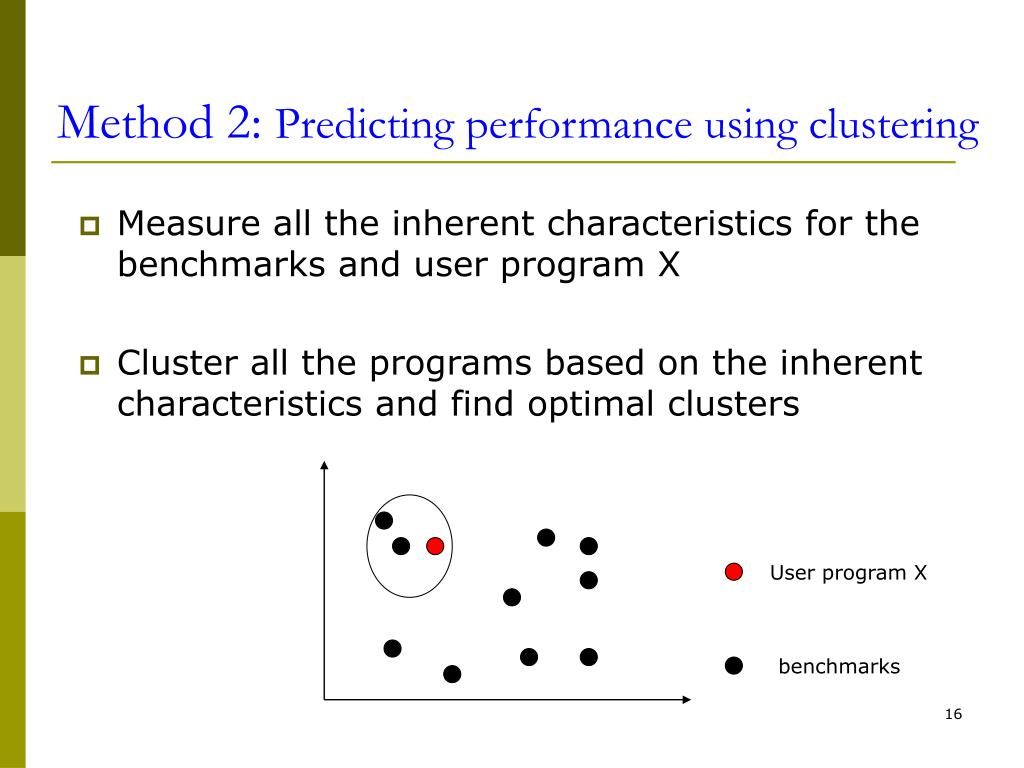 Method 2: Predicting performance using clustering

Measure all the inherent characteristics for the benchmarks and user program X

Cluster all the programs based on the inherent characteristics and find optimal clusters

User program X

benchmarks

16